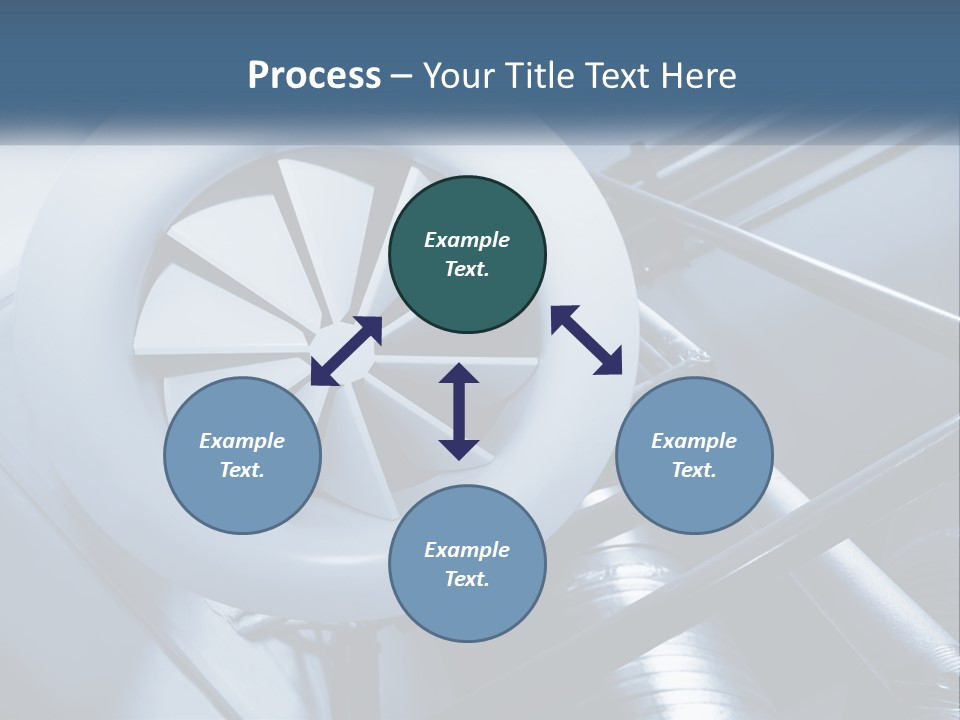 Process – Your Title Text Here

Example Text.

Example Text.

Example Text.

Example Text.